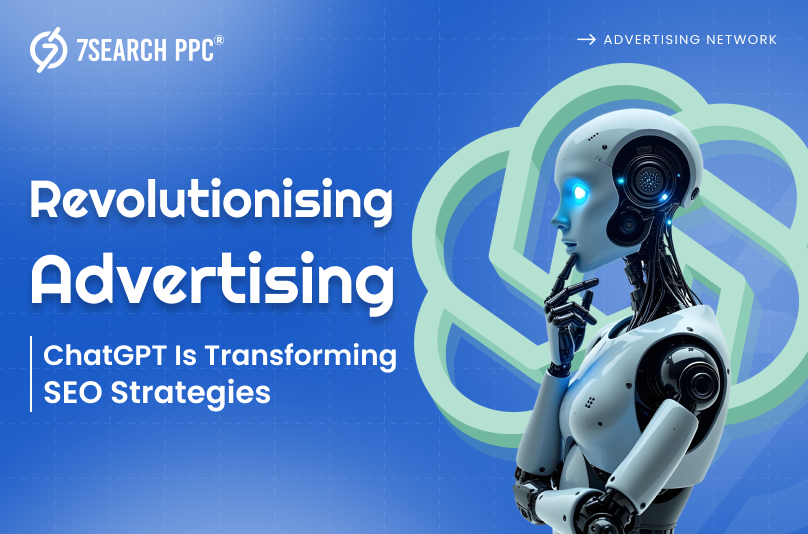 7SEARCH PPC®

→ ADVERTISING NETWORK

Revolutionising Advertising

ChatGPT Is Transforming SEO Strategies